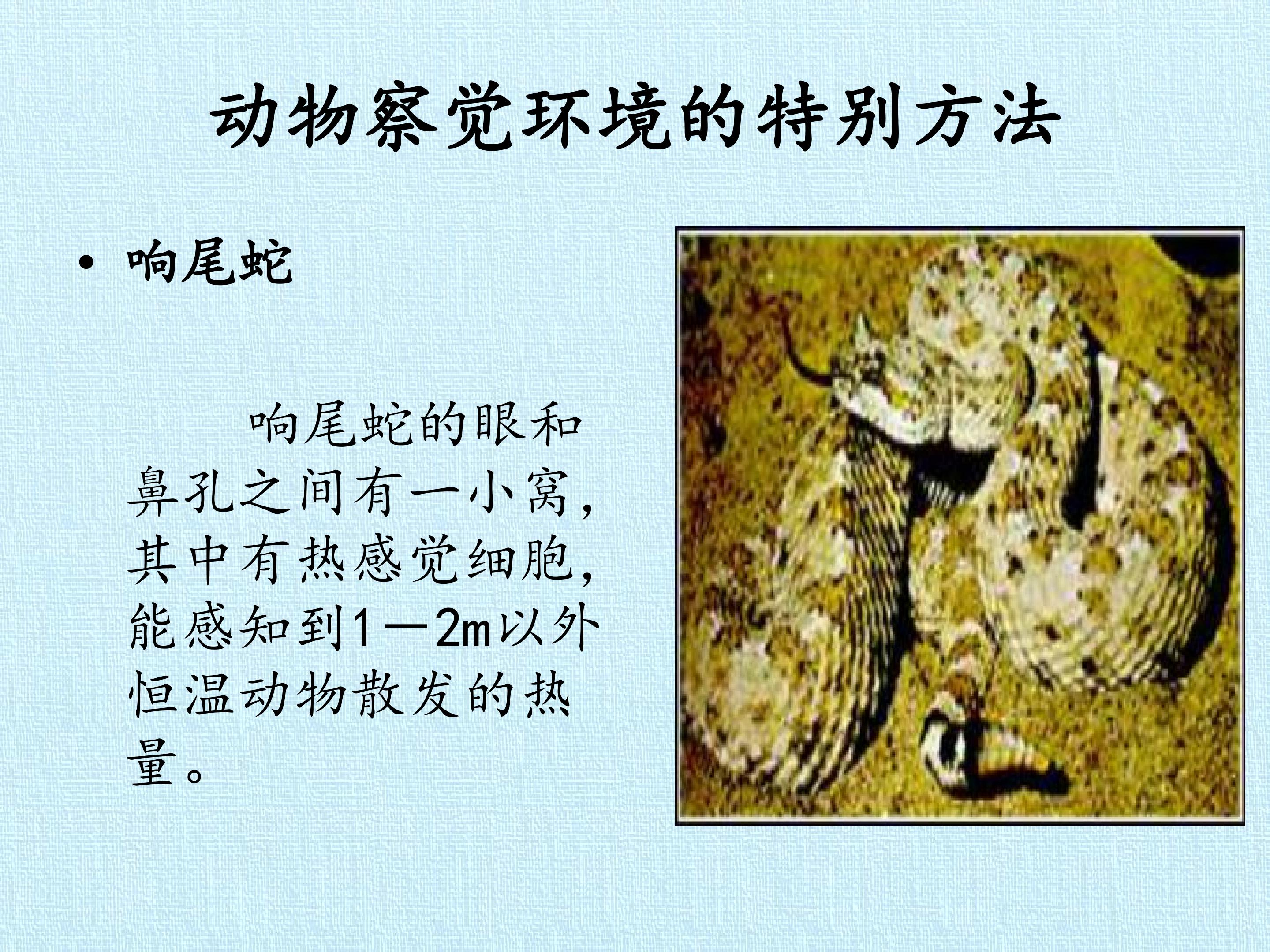 动物察觉环境的特别方法

• 响尾蛇

响尾蛇的眼和鼻孔之间有一小窝，其中有热感觉细胞，能感知到1—2m以外恒温动物散发的热量。